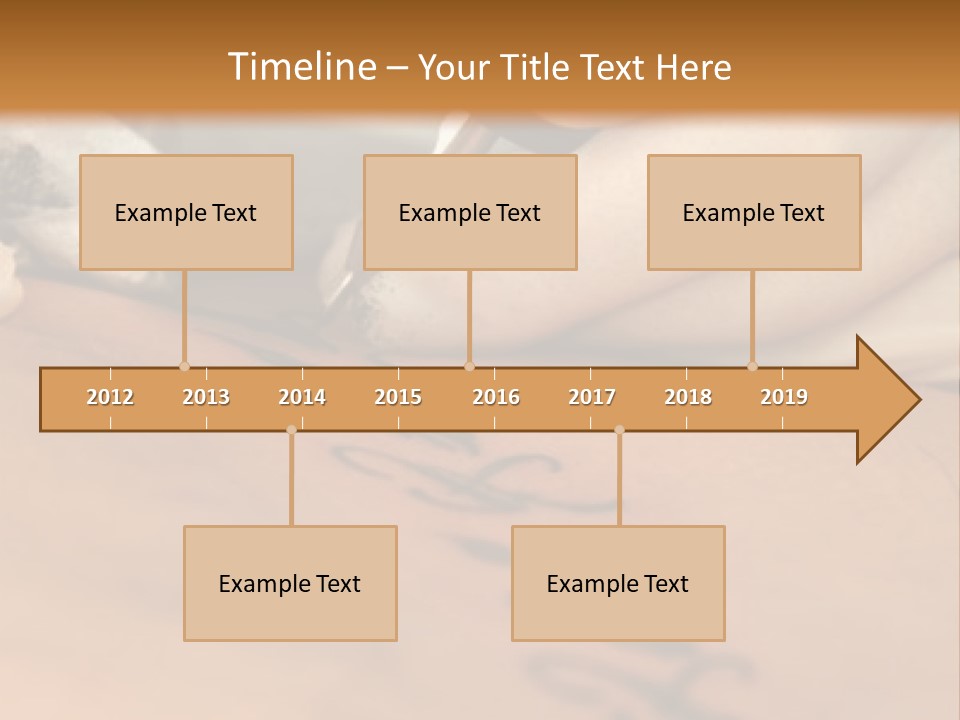 Timeline – Your Title Text Here

Example Text

Example Text

Example Text

2012 2013 2014 2015 2016 2017 2018 2019

Example Text

Example Text